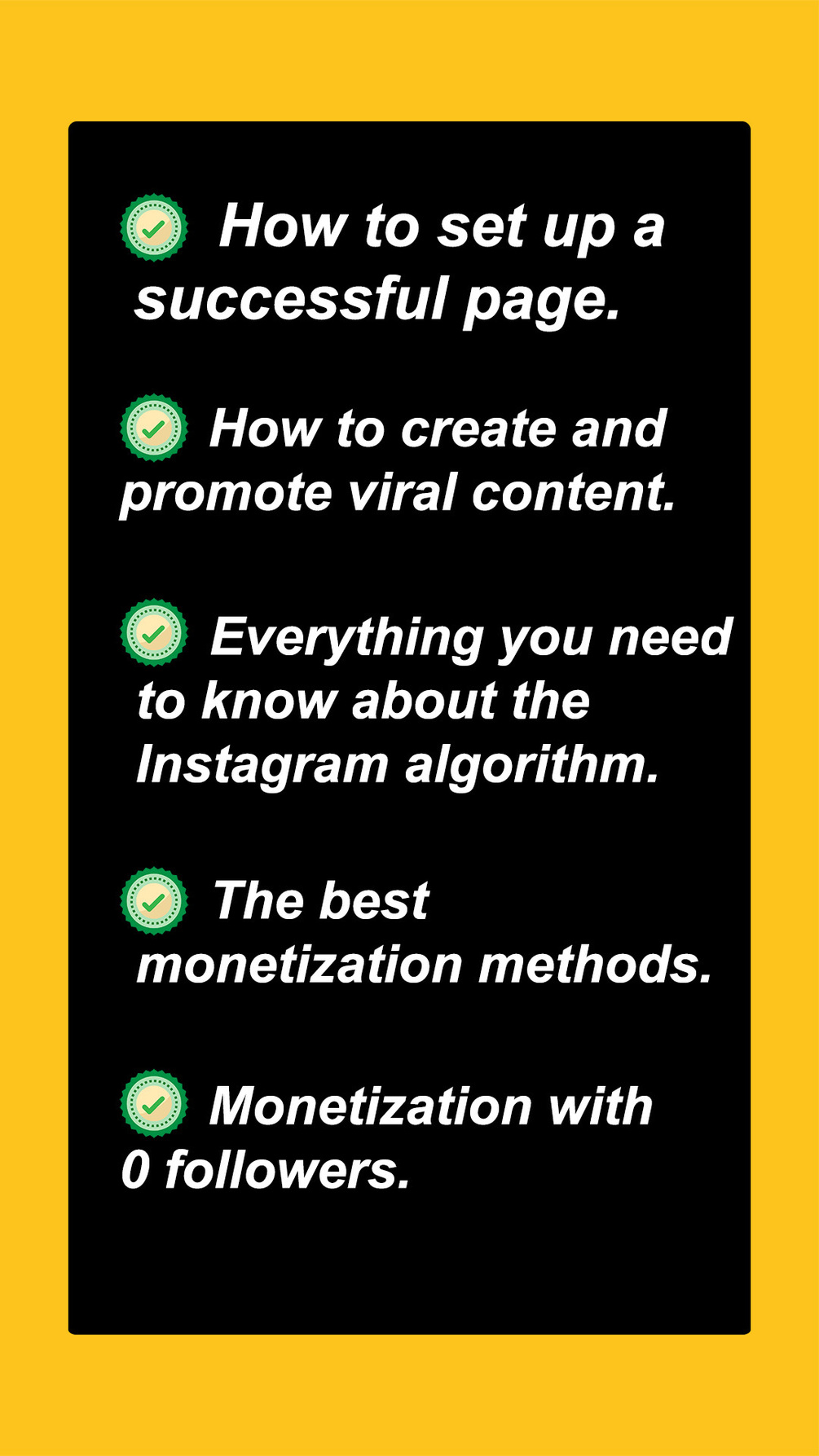 How to set up a successful page.

How to create and promote viral content.

Everything you need to know about the Instagram algorithm.

The best monetization methods.

Monetization with 0 followers.